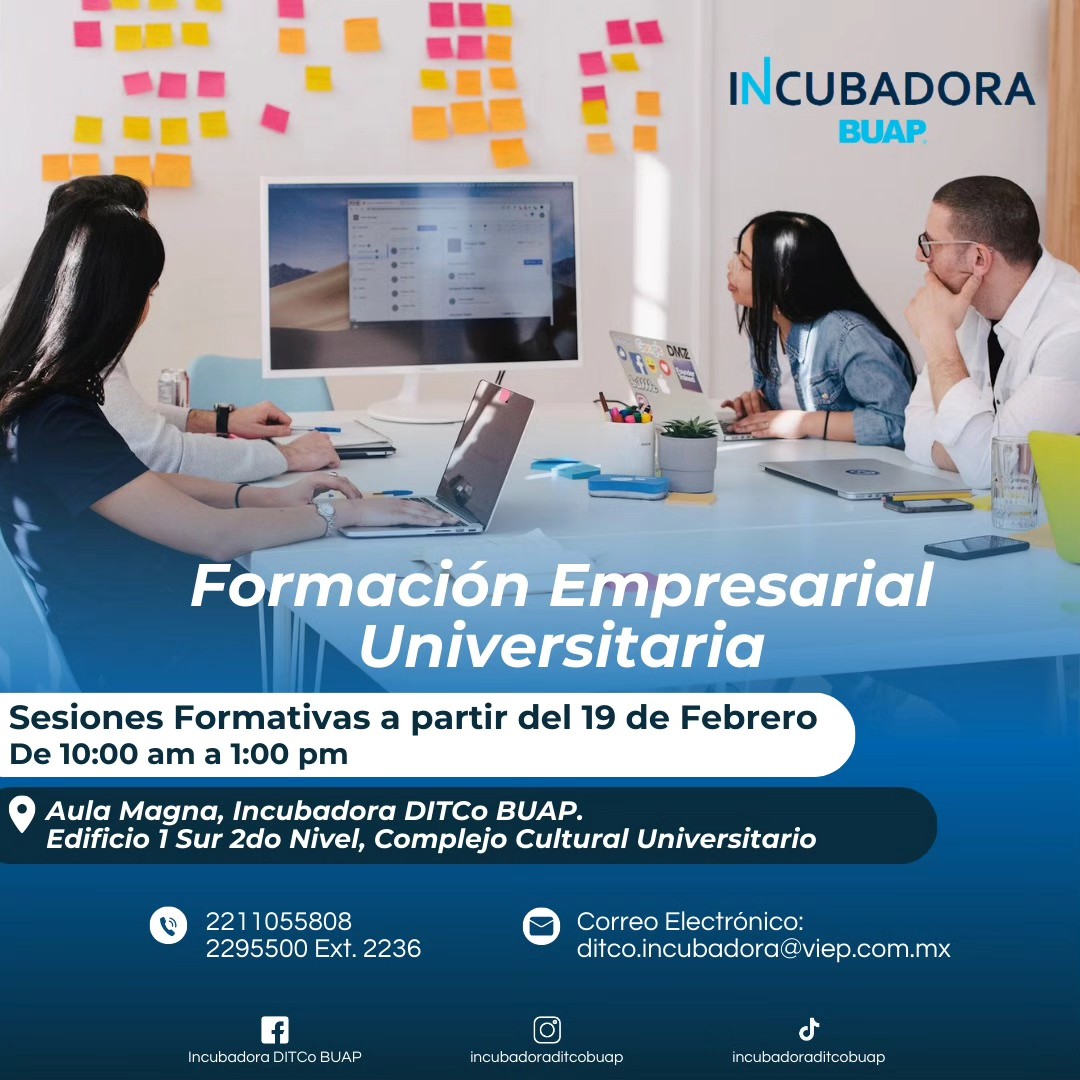 INCUBADORA
BUAP

Formación Empresarial Universitaria

Sesiones Formativas a partir del 19 de Febrero
De 10:00 am a 1:00 pm

Aula Magna, Incubadora DITCo BUAP.
Edificio 1 Sur 2do Nivel, Complejo Cultural Universitario

2211055808
2295500 Ext. 2236

Correo Electrónico:
ditco.incubadora@viep.com.mx

Incubadora DITCo BUAP
incubadoraditcobuap
incubadoraditcobuap